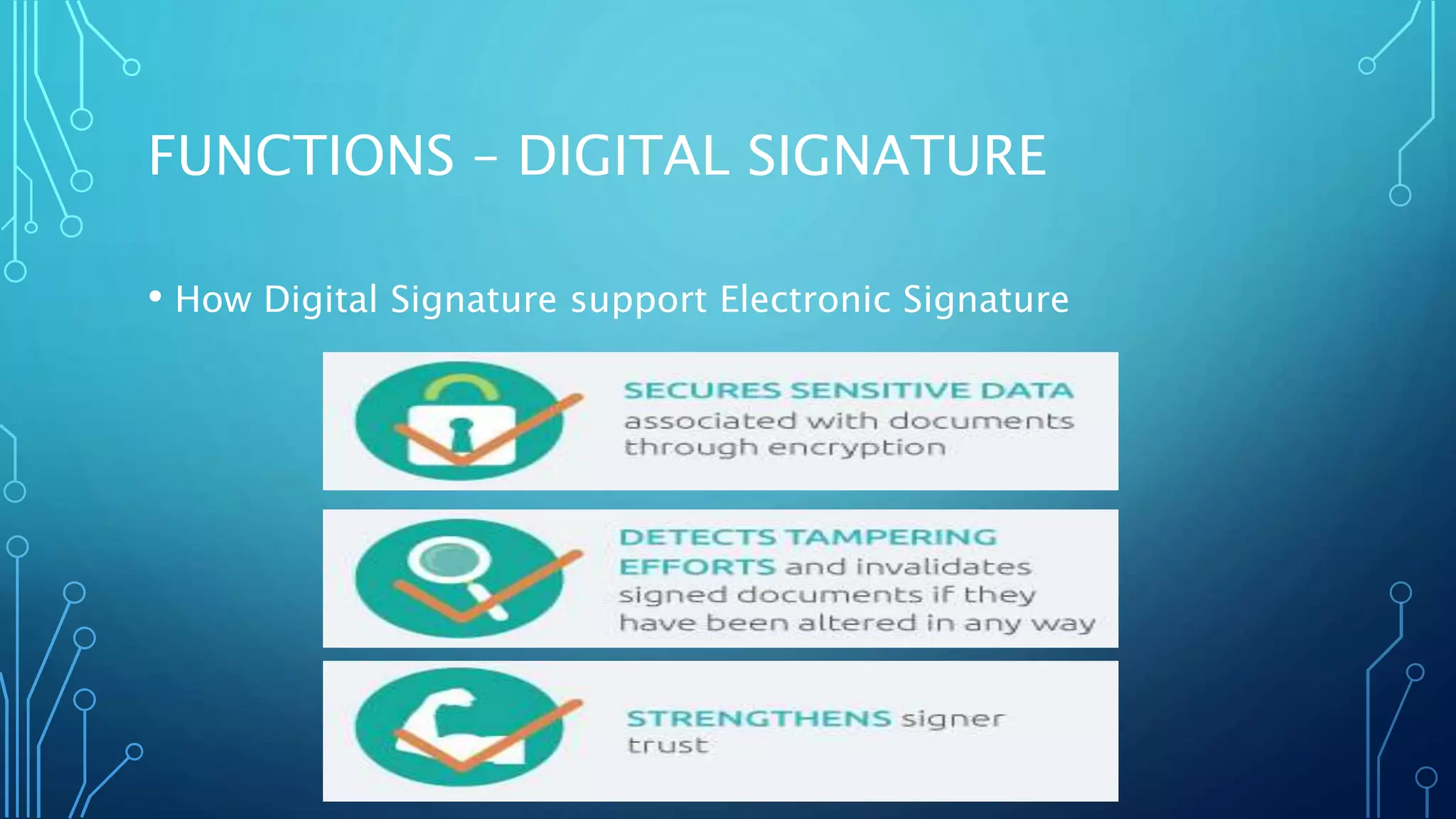 FUNCTIONS – DIGITAL SIGNATURE

• How Digital Signature support Electronic Signature

SECURES SENSITIVE DATA associated with documents through encryption

DETECTS TAMPERING EFFORTS and invalidates signed documents if they have been altered in any way

STRENGTHENS signer trust